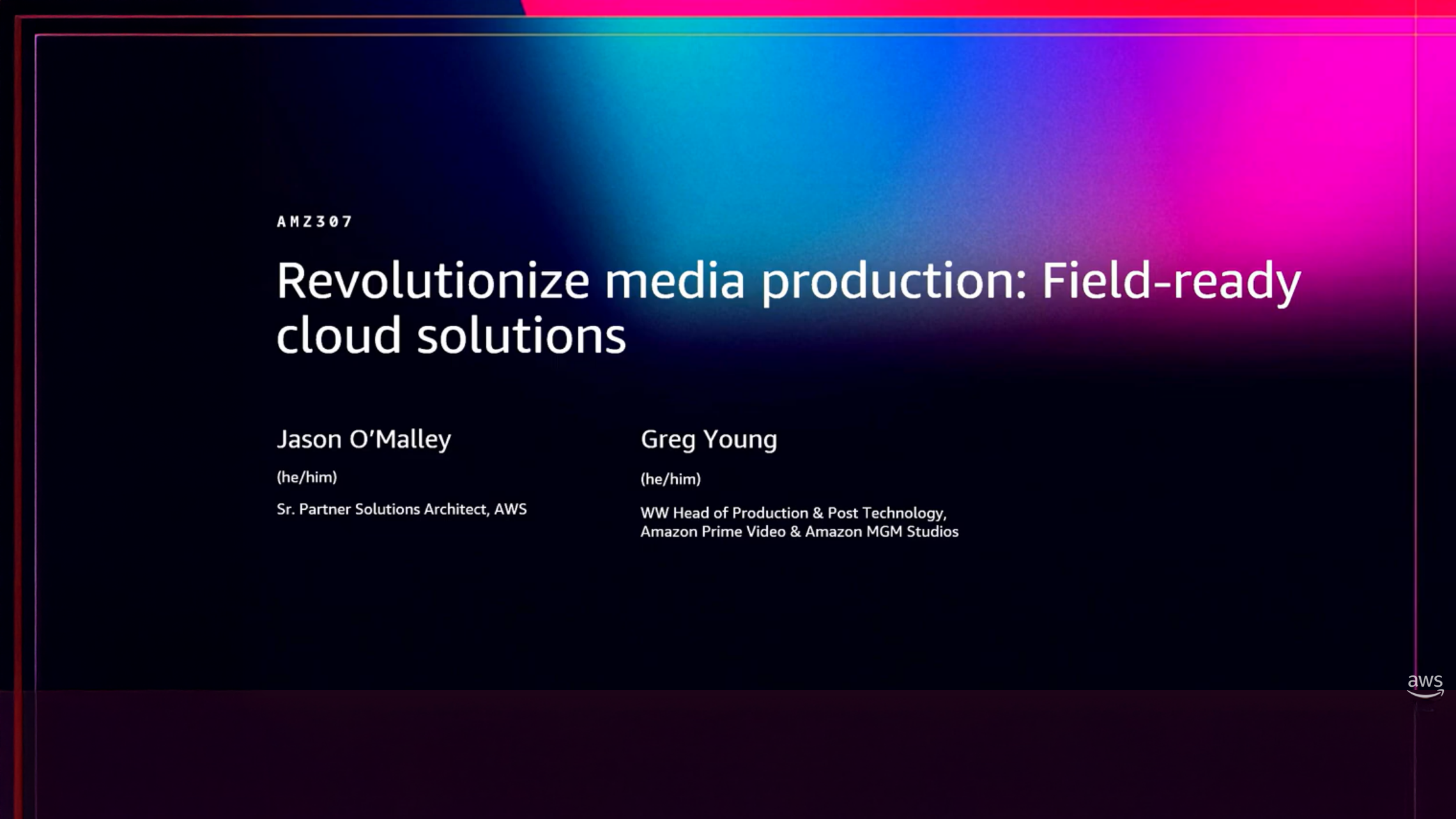 AMZ307

Revolutionize media production: Field-ready cloud solutions

Jason O'Malley
(he/him)
Sr. Partner Solutions Architect, AWS

Greg Young
(he/him)
WW Head of Production & Post Technology, Amazon Prime Video & Amazon MGM Studios

aws